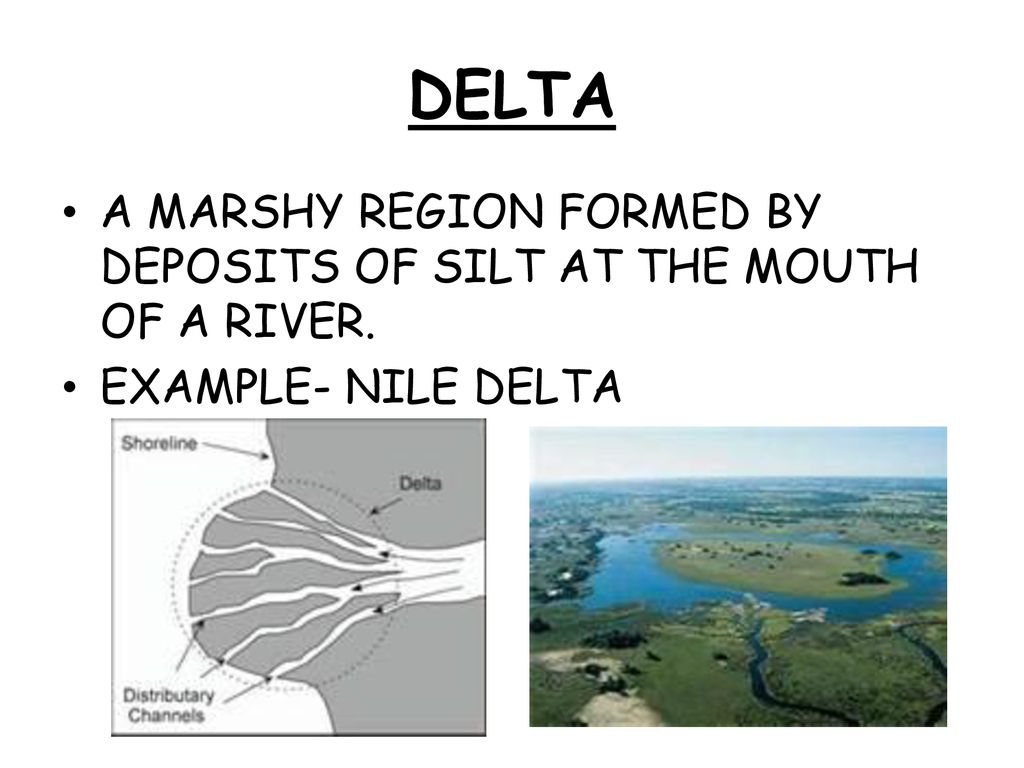 DELTA

• A MARSHY REGION FORMED BY DEPOSITS OF SILT AT THE MOUTH OF A RIVER.
• EXAMPLE- NILE DELTA

Shoreline
Delta
Distributary Channels